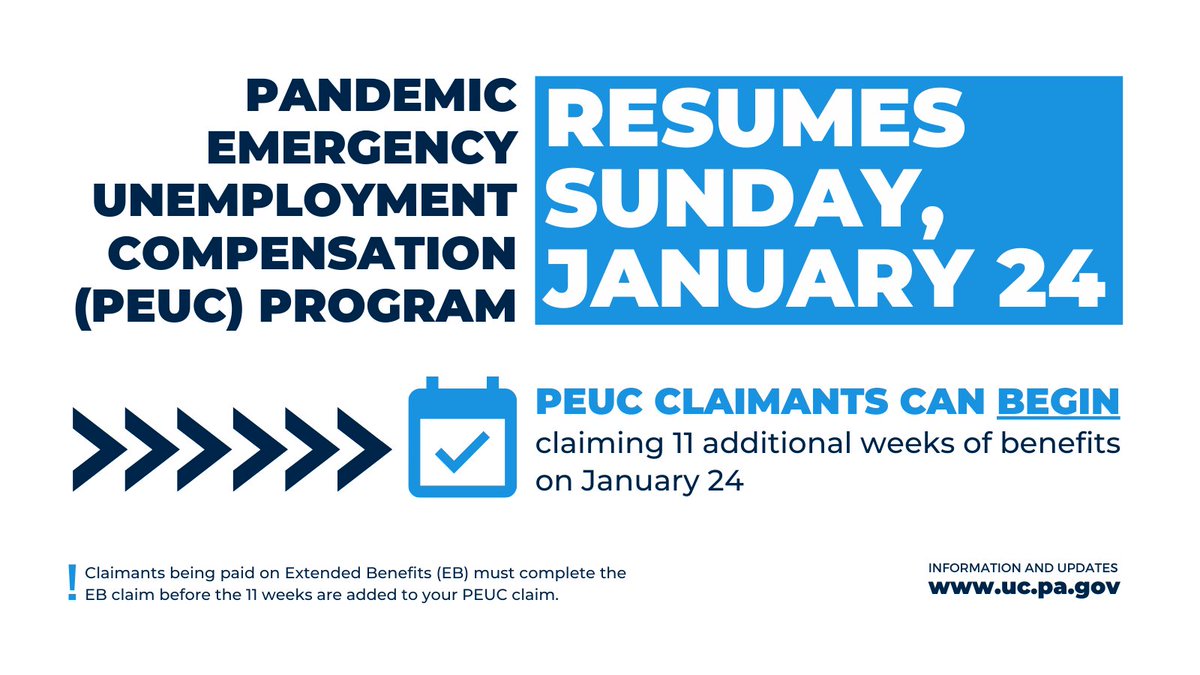 PANDEMIC EMERGENCY UNEMPLOYMENT COMPENSATION (PEUC) PROGRAM

RESUMES SUNDAY, JANUARY 24

PEUC CLAIMANTS CAN BEGIN claiming 11 additional weeks of benefits on January 24

! Claimants being paid on Extended Benefits (EB) must complete the EB claim before the 11 weeks are added to your PEUC claim.

INFORMATION AND UPDATES
www.uc.pa.gov